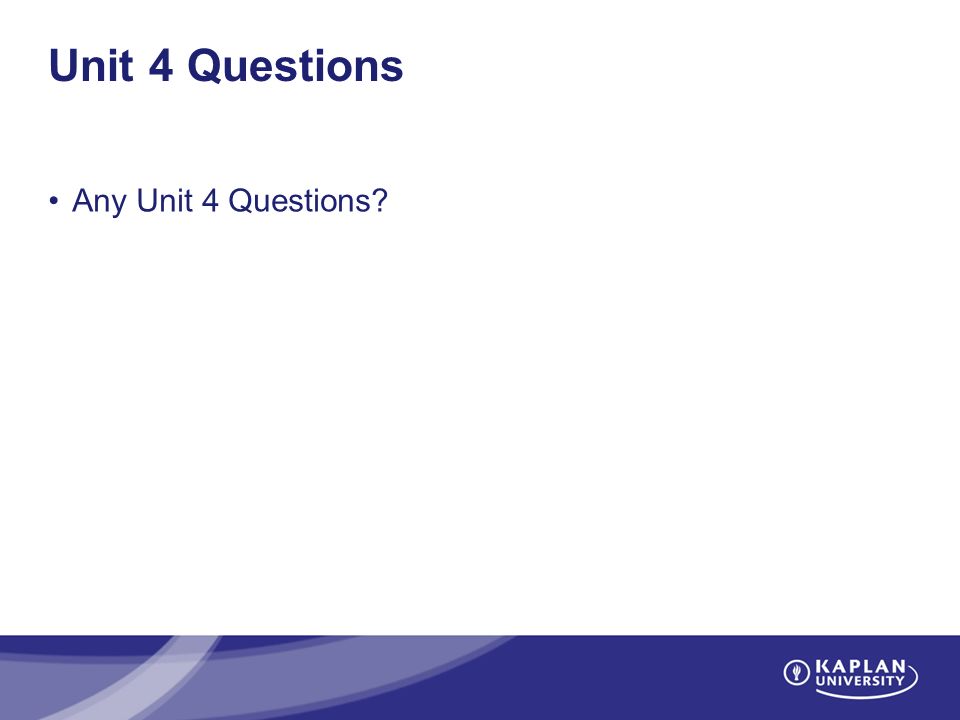 Unit 4 Questions

• Any Unit 4 Questions?

KAPLAN UNIVERSITY